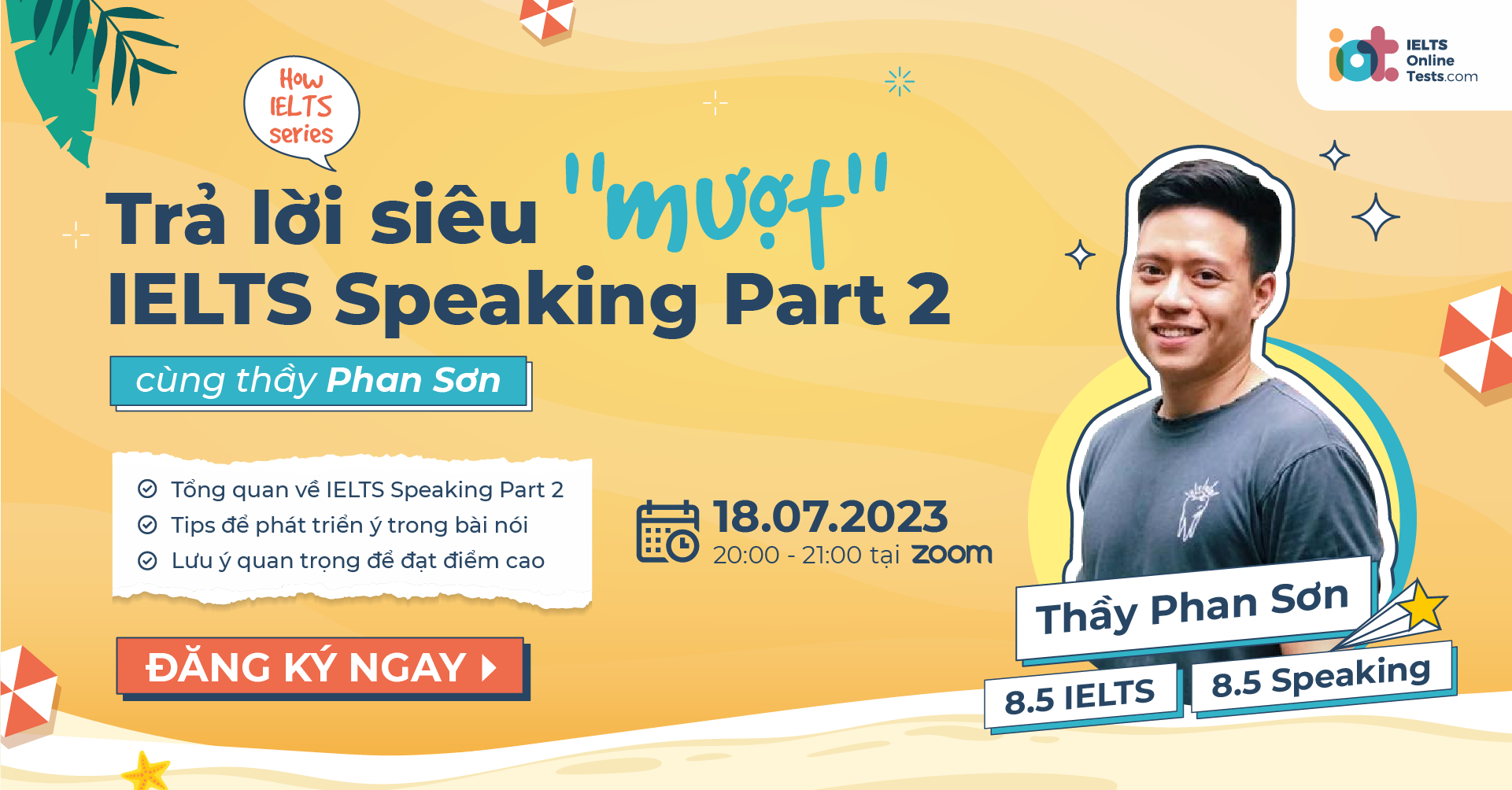 How IELTS series

IELTS Online Tests.com

Trả lời siêu "mượt" IELTS Speaking Part 2

cùng thầy Phan Sơn

Tổng quan về IELTS Speaking Part 2
Tips để phát triển ý trong bài nói
Lưu ý quan trọng để đạt điểm cao

18.07.2023
20:00 - 21:00 tại zoom

ĐĂNG KÝ NGAY

Thầy Phan Sơn

8.5 IELTS

8.5 Speaking